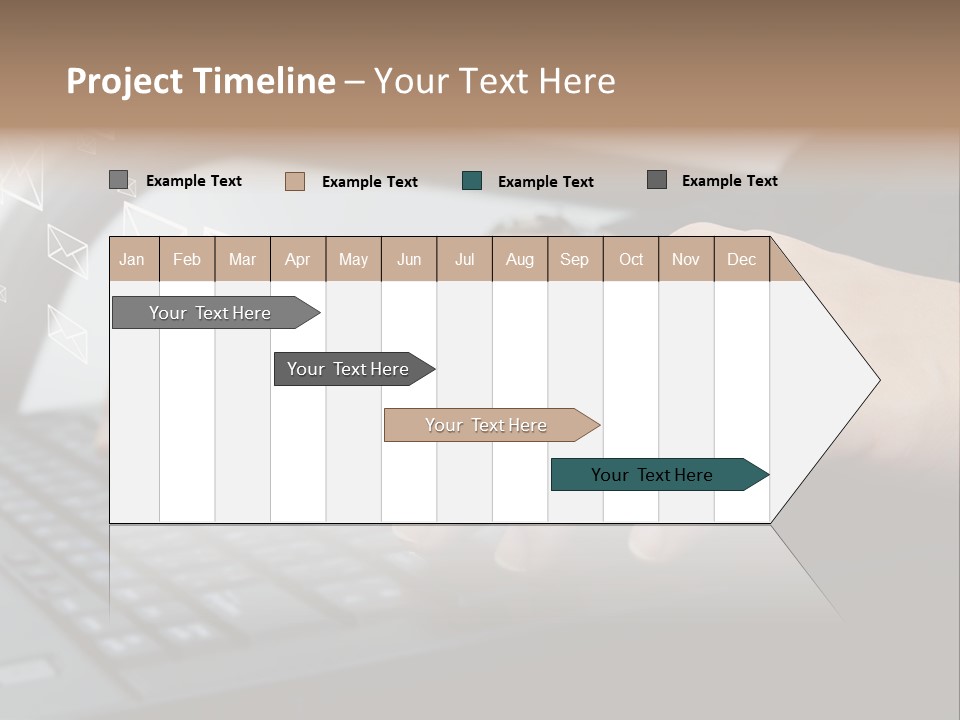 Project Timeline – Your Text Here

Example Text Example Text Example Text Example Text

| Jan | Feb | Mar | Apr | May | Jun | Jul | Aug | Sep | Oct | Nov | Dec |
|---|---|---|---|---|---|---|---|---|---|---|---|

Your Text Here

Your Text Here

Your Text Here

Your Text Here